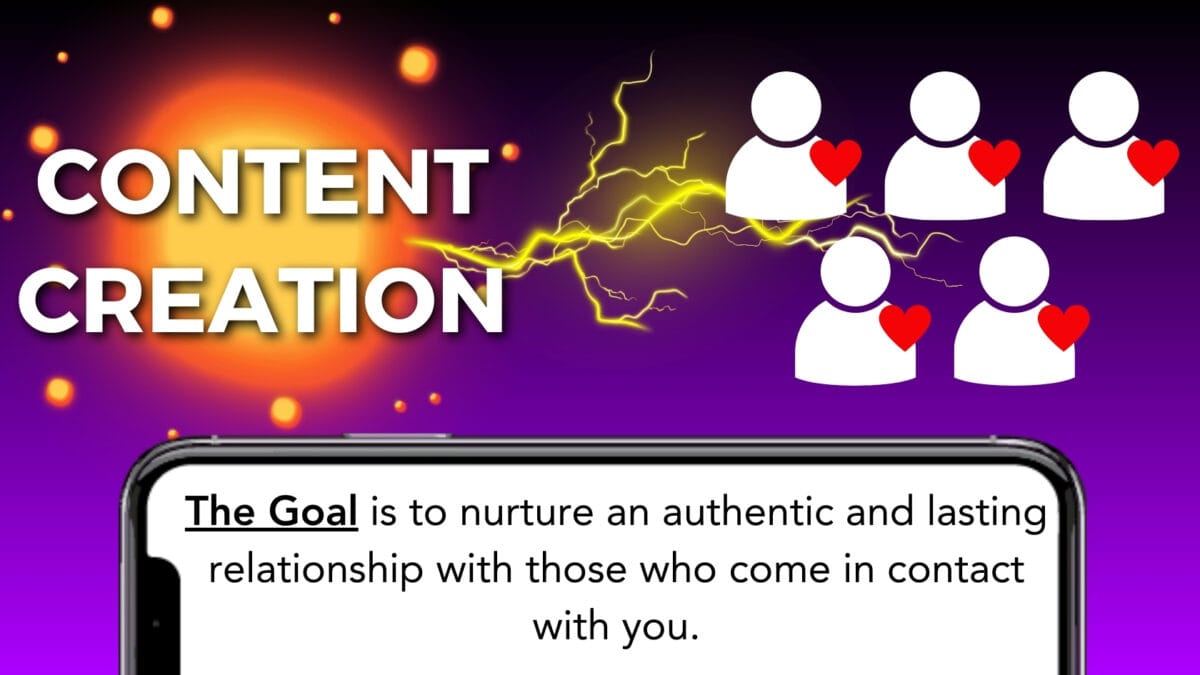 CONTENT CREATION

The Goal is to nurture an authentic and lasting relationship with those who come in contact with you.